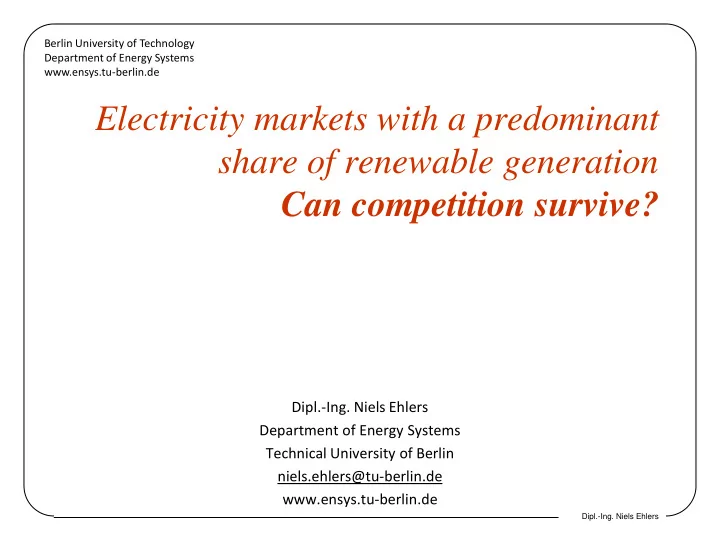 Berlin University of Technology
Department of Energy Systems
www.ensys.tu-berlin.de

Electricity markets with a predominant share of renewable generation
Can competition survive?

Dipl.-Ing. Niels Ehlers
Department of Energy Systems
Technical University of Berlin
niels.ehlers@tu-berlin.de
www.ensys.tu-berlin.de

Dipl.-Ing. Niels Ehlers